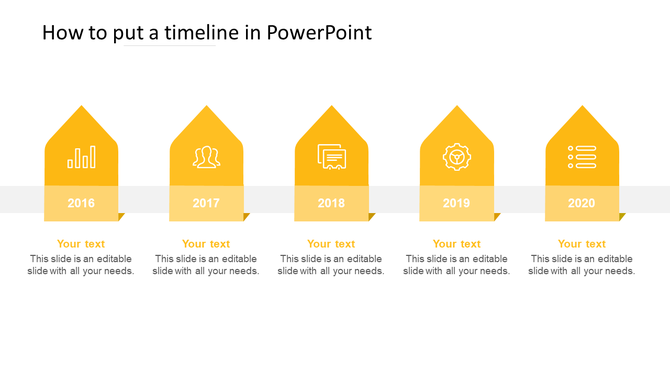 How to put a timeline in PowerPoint

2016

Your text
This slide is an editable slide with all your needs.

2017

Your text
This slide is an editable slide with all your needs.

2018

Your text
This slide is an editable slide with all your needs.

2019

Your text
This slide is an editable slide with all your needs.

2020

Your text
This slide is an editable slide with all your needs.